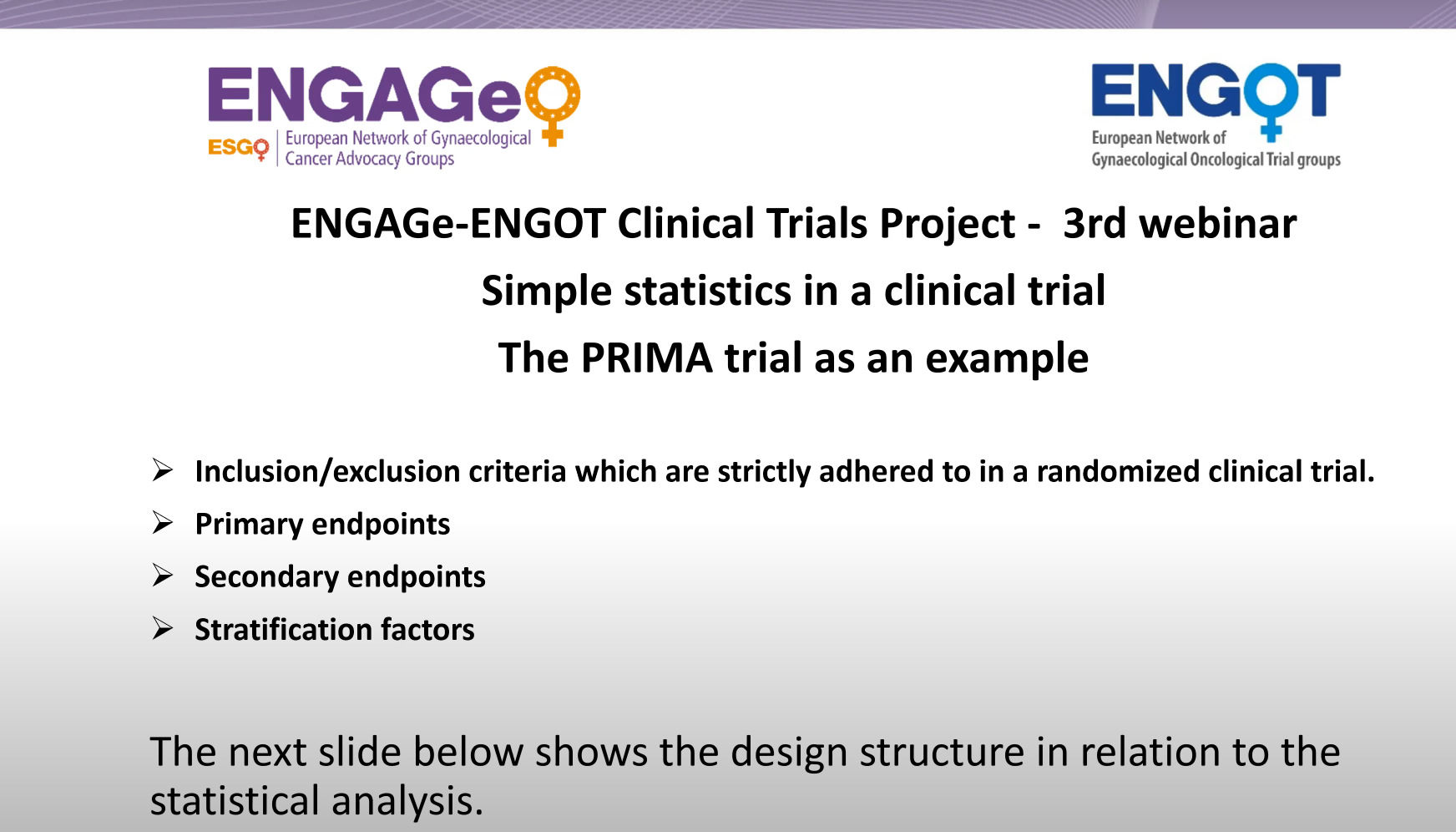 ENGAGe
ESGO European Network of Gynaecological Cancer Advocacy Groups

ENGOT
European Network of Gynaecological Oncological Trial groups

ENGAGe-ENGOT Clinical Trials Project - 3rd webinar
Simple statistics in a clinical trial
The PRIMA trial as an example

➢ Inclusion/exclusion criteria which are strictly adhered to in a randomized clinical trial.
➢ Primary endpoints
➢ Secondary endpoints
➢ Stratification factors

The next slide below shows the design structure in relation to the statistical analysis.